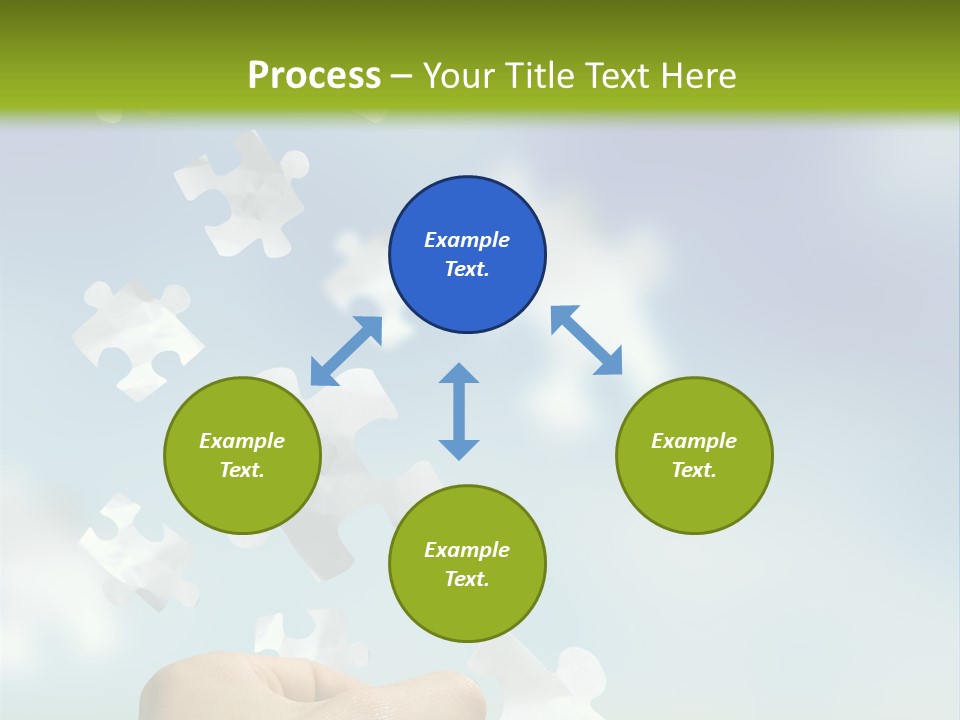 Process – Your Title Text Here

Example Text.

Example Text.

Example Text.

Example Text.